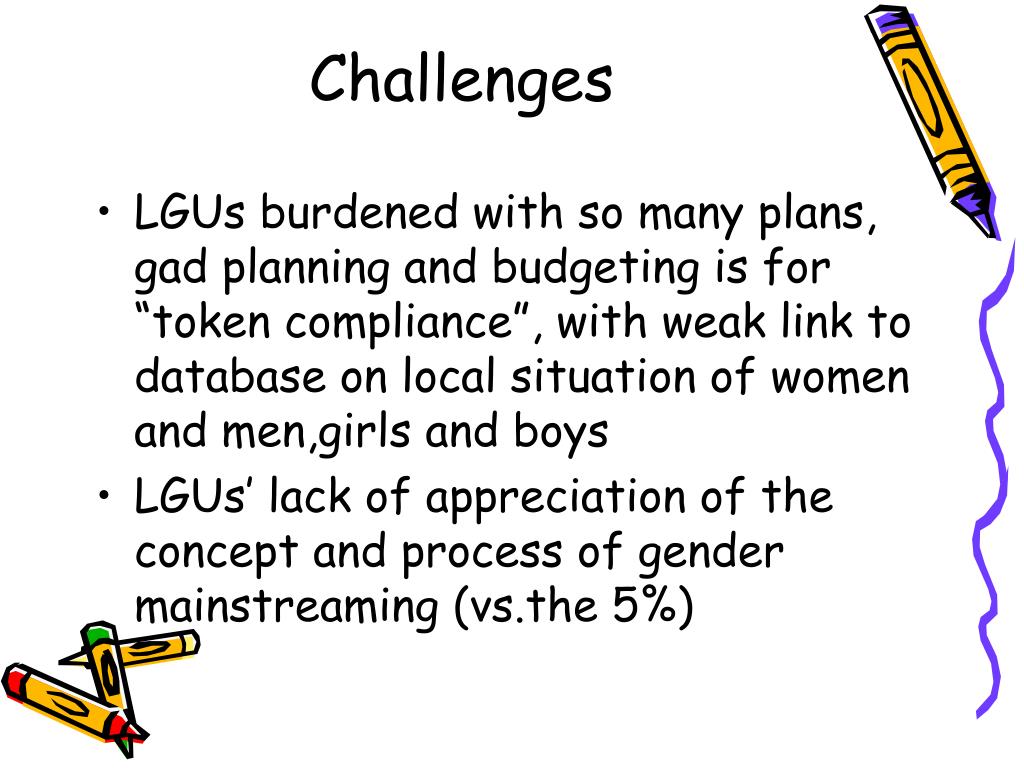 Challenges

• LGUs burdened with so many plans, gad planning and budgeting is for “token compliance”, with weak link to database on local situation of women and men,girls and boys

• LGUs’ lack of appreciation of the concept and process of gender mainstreaming (vs.the 5%)